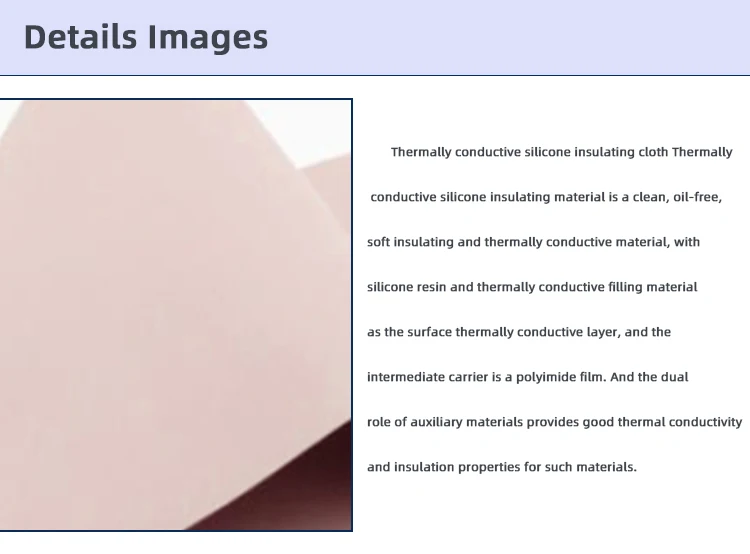 Details Images

Thermally conductive silicone insulating cloth Thermally conductive silicone insulating material is a clean, oil-free, soft insulating and thermally conductive material, with silicone resin and thermally conductive filling material as the surface thermally conductive layer, and the intermediate carrier is a polyimide film. And the dual role of auxiliary materials provides good thermal conductivity and insulation properties for such materials.